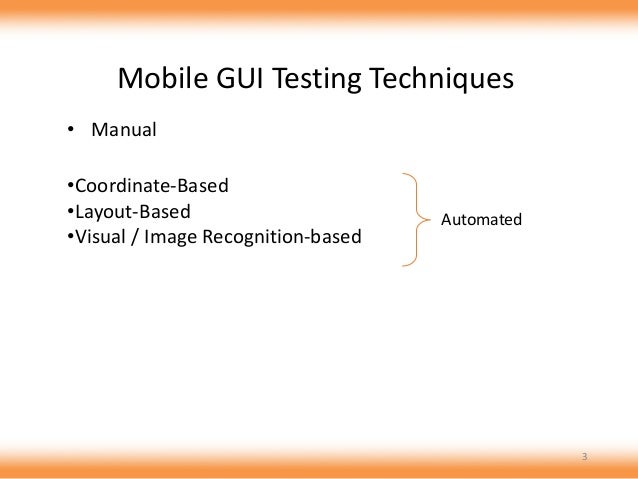 Mobile GUI Testing Techniques

• Manual

•Coordinate-Based
•Layout-Based
•Visual / Image Recognition-based

Automated

3